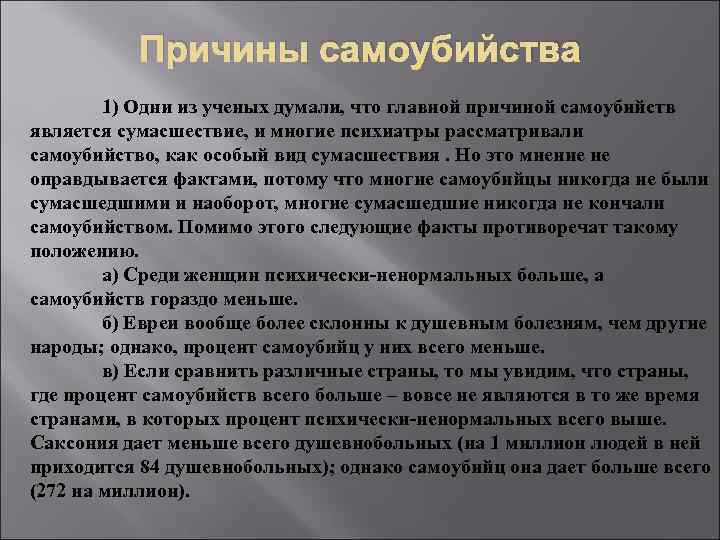 Причины самоубийства

1) Одни из ученых думали, что главной причиной самоубийств является сумасшествие, и многие психиатры рассматривали самоубийство, как особый вид сумасшествия . Но это мнение не оправдывается фактами, потому что многие самоубийцы никогда не были сумасшедшими и наоборот, многие сумасшедшие никогда не кончали самоубийством. Помимо этого следующие факты противоречат такому положению.

а) Среди женщин психически-ненормальных больше, а самоубийств гораздо меньше.

б) Евреи вообще более склонны к душевным болезням, чем другие народы; однако, процент самоубийц у них всего меньше.

в) Если сравнить различные страны, то мы увидим, что страны, где процент самоубийств всего больше – вовсе не являются в то же время странами, в которых процент психически-ненормальных всего выше. Саксония дает меньше всего душевнобольных (на 1 миллион людей в ней приходится 84 душевнобольных); однако самоубийц она дает больше всего (272 на миллион).